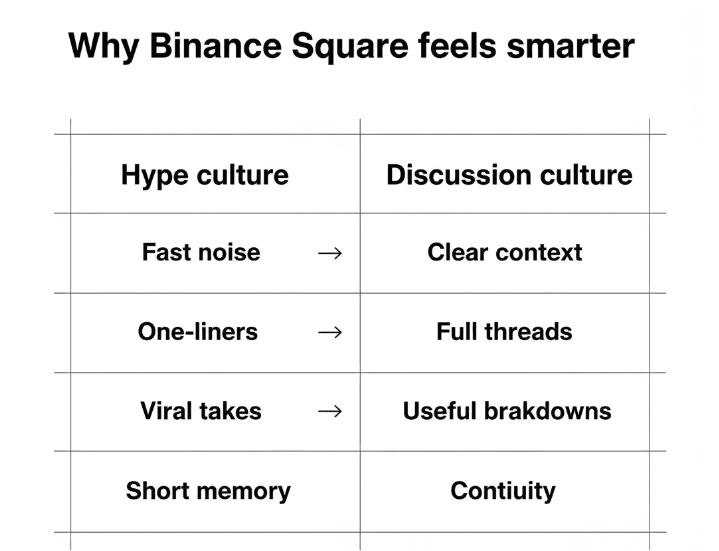 Why Binance Square feels smarter

| Hype culture | Discussion culture |
|---|---|
| Fast noise → | Clear context |
| One-liners → | Full threads |
| Viral takes → | Useful brakdowns |
| Short memory | Contiuity |